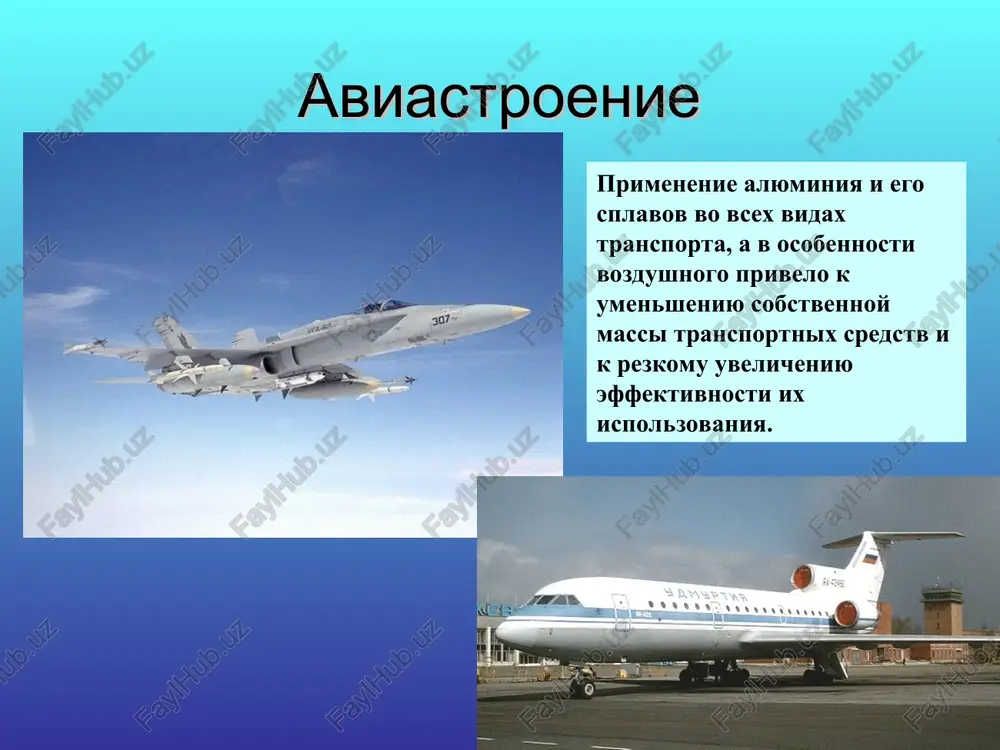 Авиастроение

Применение алюминия и его сплавов во всех видах транспорта, а в особенности воздушного привело к уменьшению собственной массы транспортных средств и к резкому увеличению эффективности их использования.

307

УДМУРТИЯ

FaylHub.uz